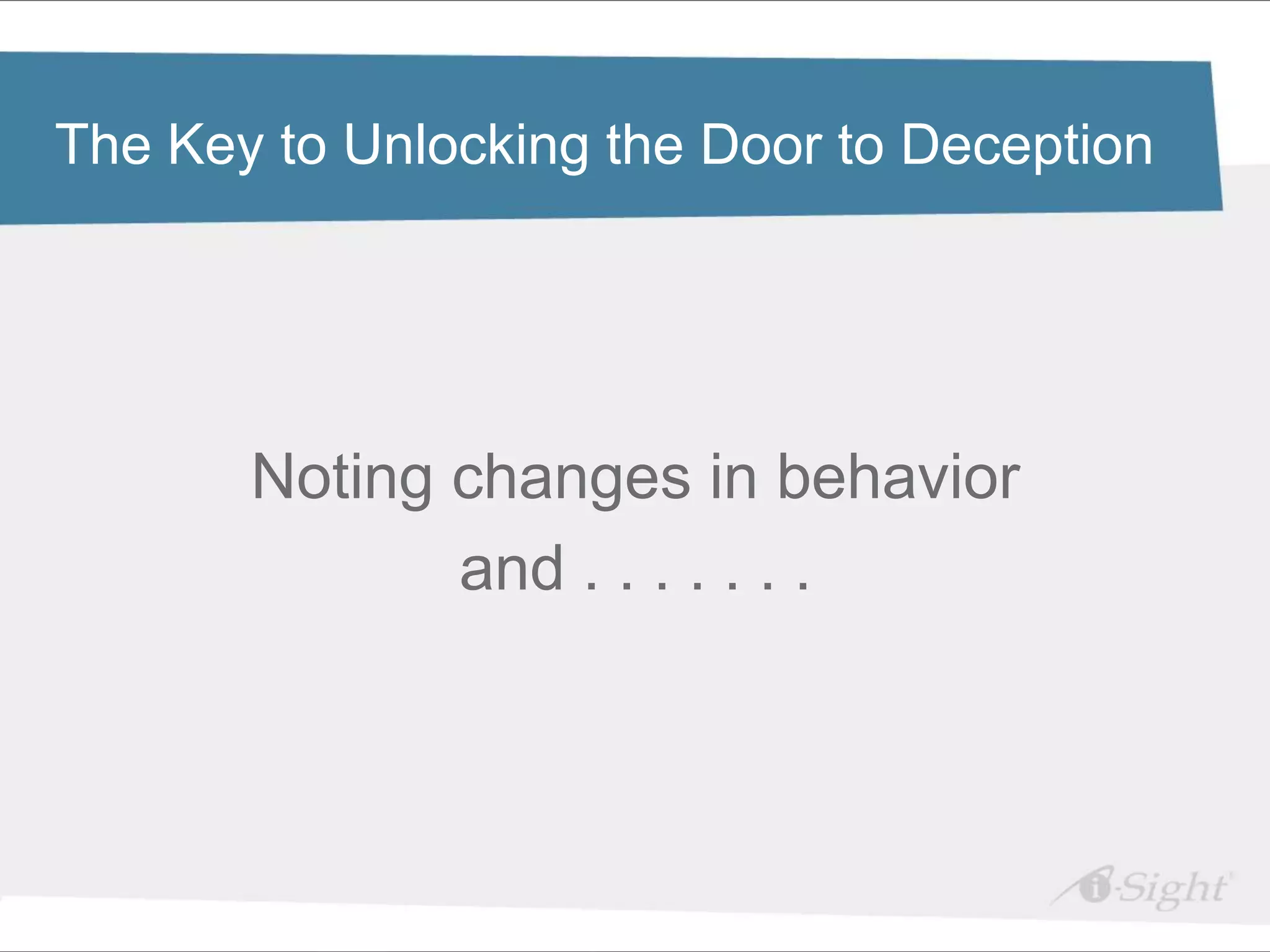 The Key to Unlocking the Door to Deception

Noting changes in behavior
and . . . . . . .

i-Sight